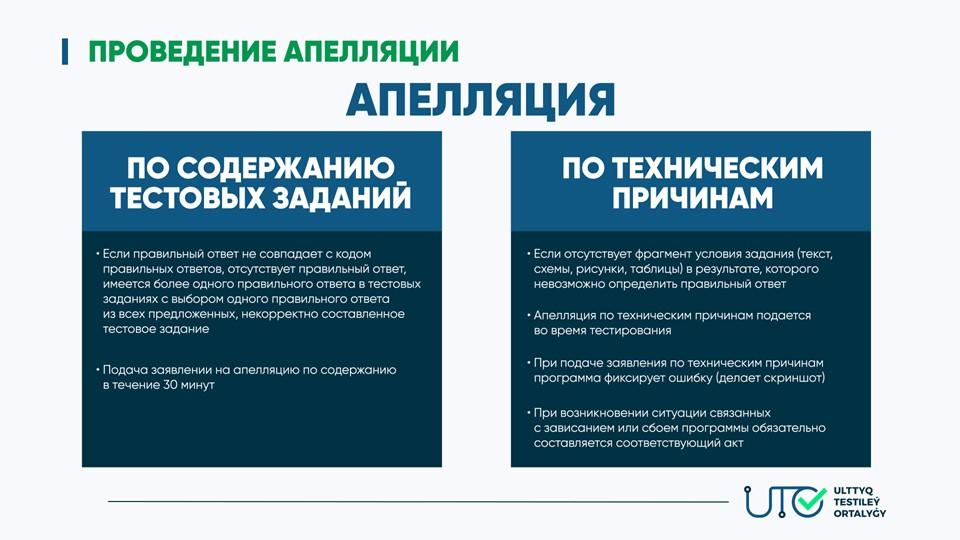 ПРОВЕДЕНИЕ АПЕЛЛЯЦИИ

АПЕЛЛЯЦИЯ

ПО СОДЕРЖАНИЮ ТЕСТОВЫХ ЗАДАНИЙ

• Если правильный ответ не совпадает с кодом правильных ответов, отсутствует правильный ответ, имеется более одного правильного ответа в тестовых заданиях с выбором одного правильного ответа из всех предложенных, некорректно составленное тестовое задание

• Подача заявлении на апелляцию по содержанию в течение 30 минут

ПО ТЕХНИЧЕСКИМ ПРИЧИНАМ

• Если отсутствует фрагмент условия задания (текст, схемы, рисунки, таблицы) в результате, которого невозможно определить правильный ответ

• Апелляция по техническим причинам подается во время тестирования

• При подаче заявления по техническим причинам программа фиксирует ошибку (делает скриншот)

• При возникновении ситуации связанных с зависанием или сбоем программы обязательно составляется соответствующий акт

UTO ULTTYQ TESTILEÝ ORTALYǴY